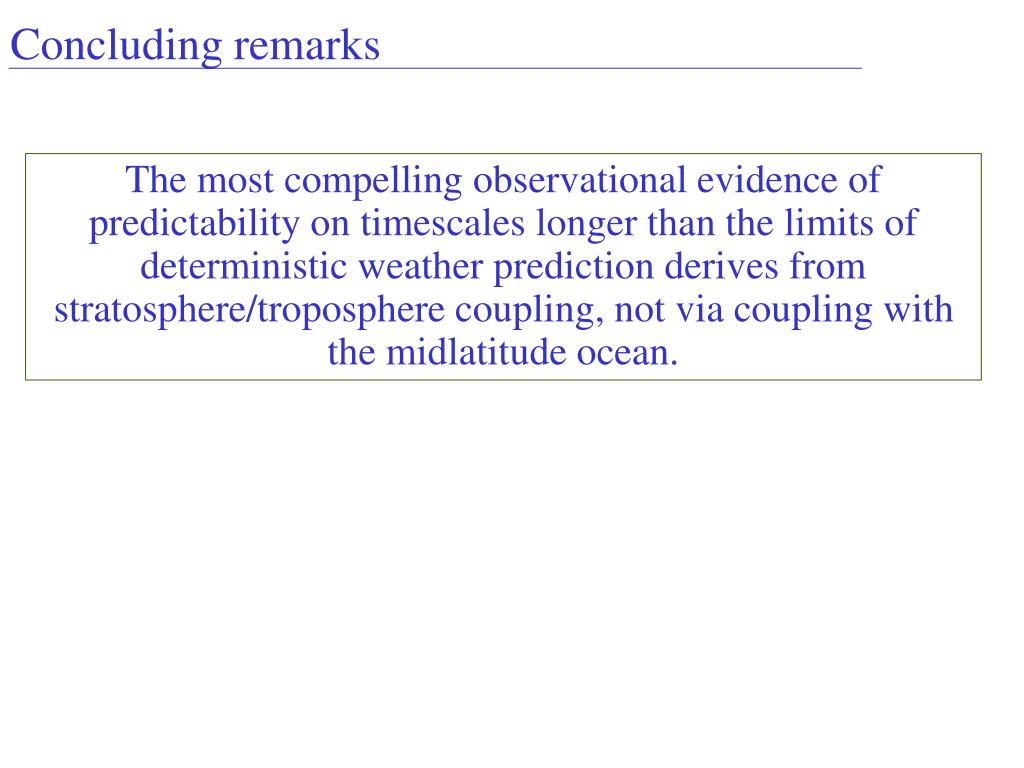 Concluding remarks

The most compelling observational evidence of predictability on timescales longer than the limits of deterministic weather prediction derives from stratosphere/troposphere coupling, not via coupling with the midlatitude ocean.